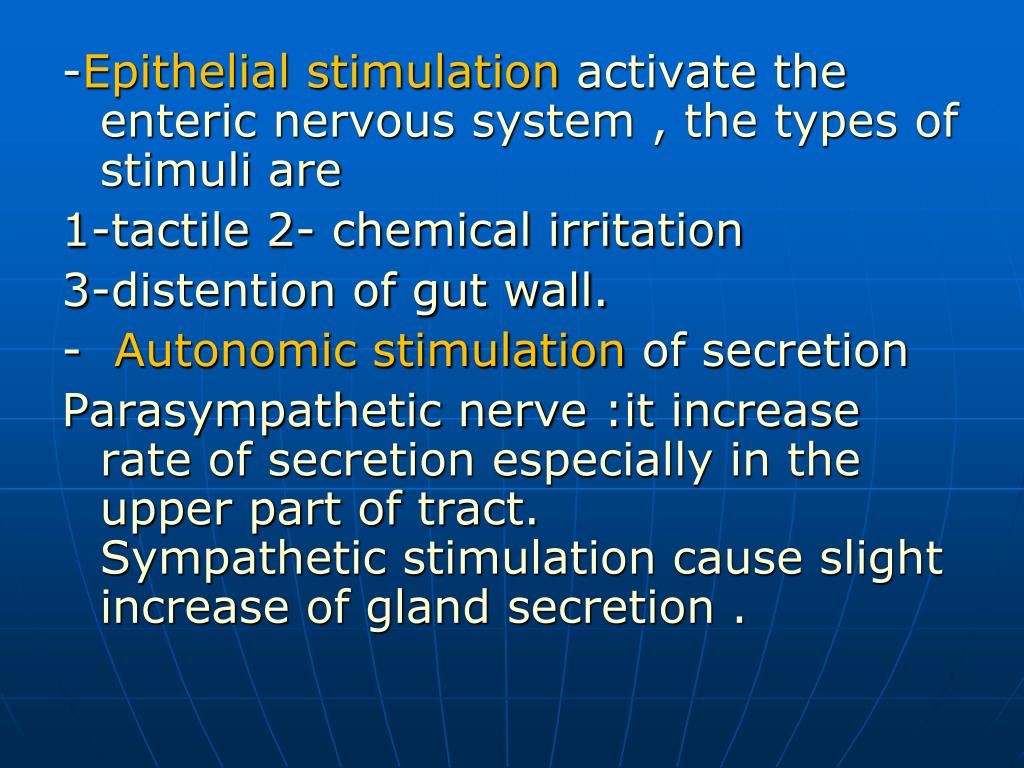 -Epithelial stimulation activate the enteric nervous system , the types of stimuli are

1-tactile 2- chemical irritation

3-distention of gut wall.

- Autonomic stimulation of secretion

Parasympathetic nerve :it increase rate of secretion especially in the upper part of tract.
Sympathetic stimulation cause slight increase of gland secretion .